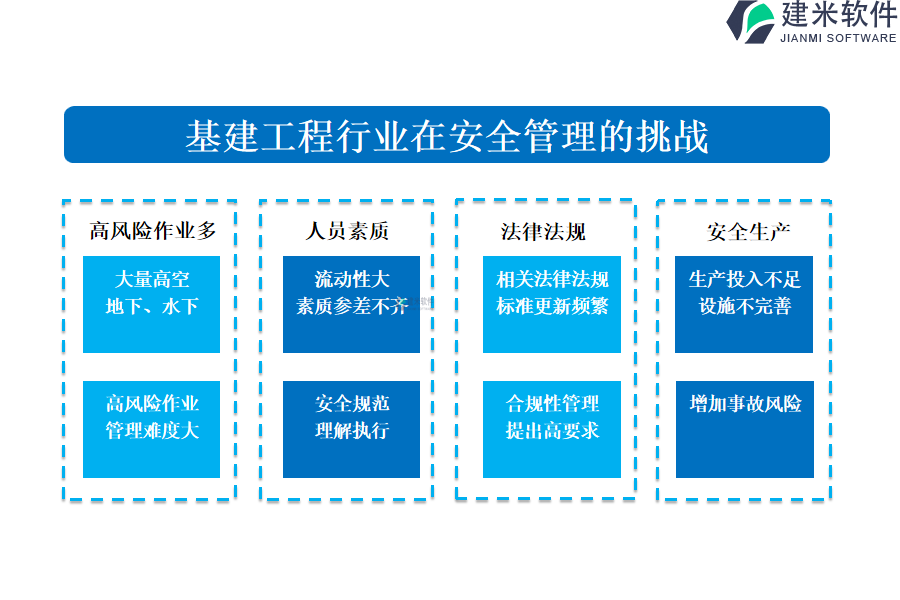 建米软件
JIANMI SOFTWARE

基建工程行业在安全管理的挑战

高风险作业多

大量高空
地下、水下

高风险作业
管理难度大

人员素质

流动性大
素质参差不齐

安全规范
理解执行

法律法规

相关法律法规
标准更新频繁

合规性管理
提出高要求

安全生产

生产投入不足
设施不完善

增加事故风险